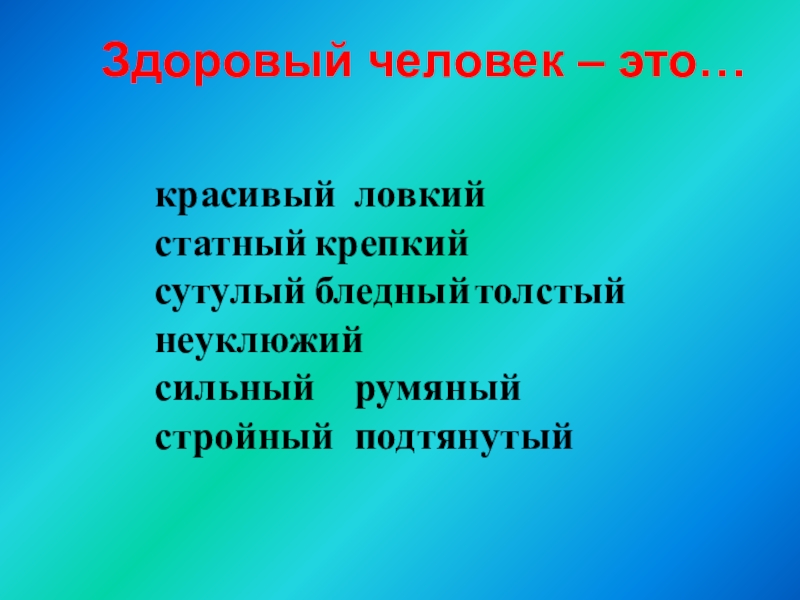 Здоровый человек – это…

красивый ловкий
статный крепкий
сутулый бледный толстый
неуклюжий
сильный румяный
стройный подтянутый